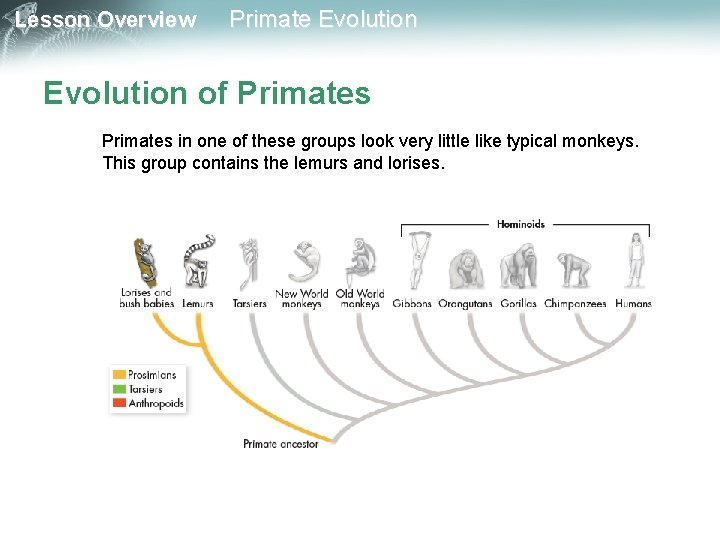 Lesson Overview Primate Evolution

Evolution of Primates

Primates in one of these groups look very little like typical monkeys. This group contains the lemurs and lorises.

Hominoids

Lorises and bush babies
Lemurs
Tarsiers
New World monkeys
Old World monkeys
Gibbons
Orangutans
Gorillas
Chimpanzees
Humans

Prosimians
Tarsiers
Anthropoids

Primate ancestor